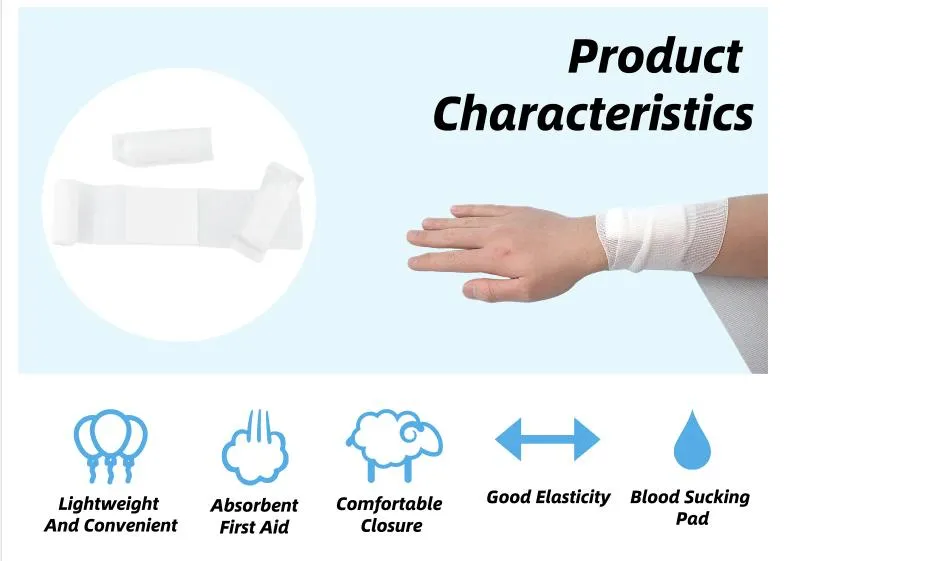 Product Characteristics

Lightweight And Convenient

Absorbent First Aid

Comfortable Closure

Good Elasticity

Blood Sucking Pad